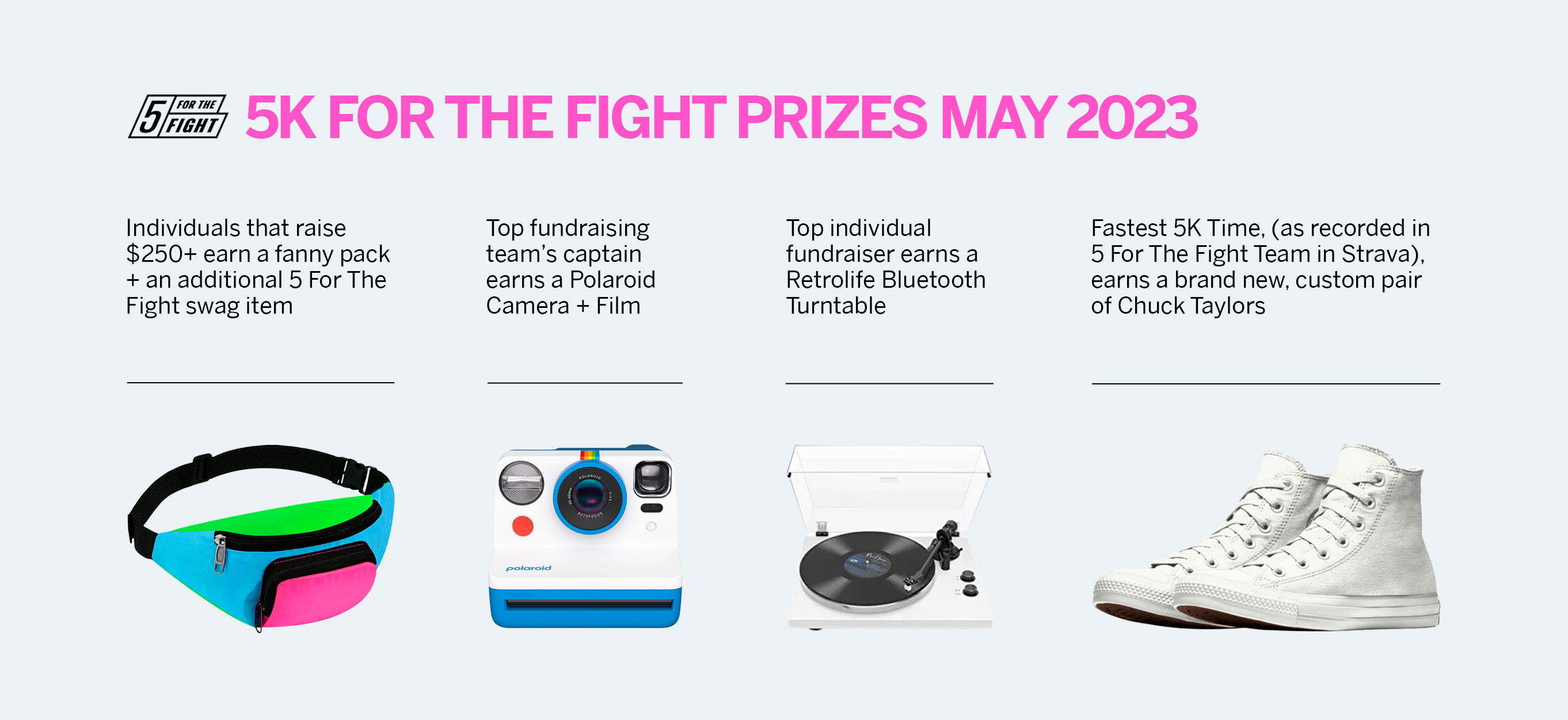 5 FOR THE FIGHT 5K FOR THE FIGHT PRIZES MAY 2023

Individuals that raise $250+ earn a fanny pack + an additional 5 For The Fight swag item

Top fundraising team's captain earns a Polaroid Camera + Film

Top individual fundraiser earns a Retrolife Bluetooth Turntable

Fastest 5K Time, (as recorded in 5 For The Fight Team in Strava), earns a brand new, custom pair of Chuck Taylors

POLAROID AUTOFOCUS

polaroid